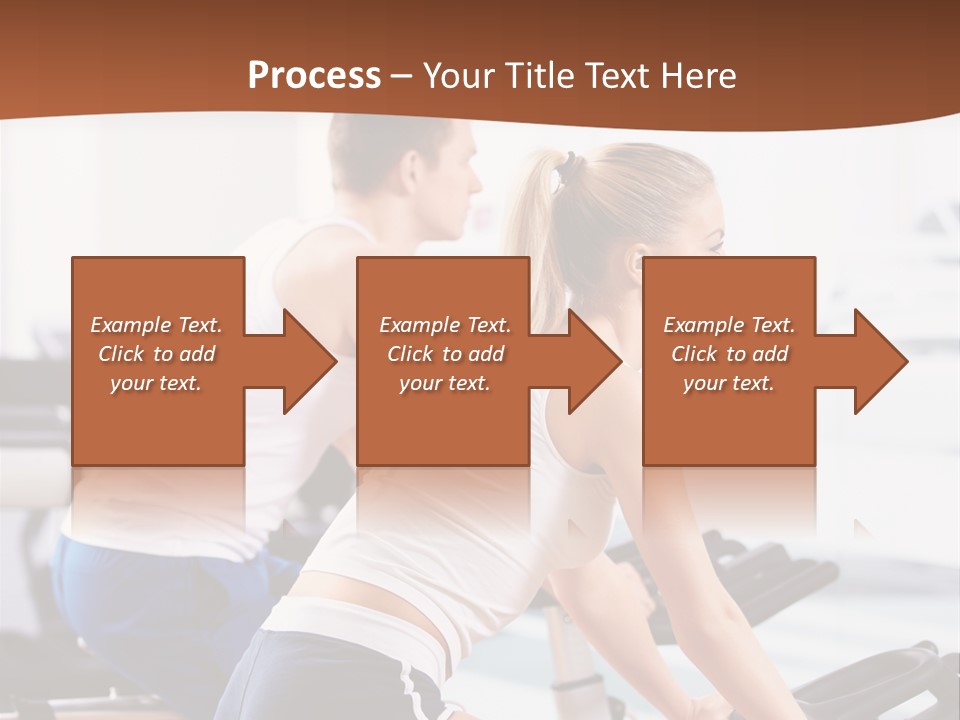 Process – Your Title Text Here

Example Text. Click to add your text.

Example Text. Click to add your text.

Example Text. Click to add your text.